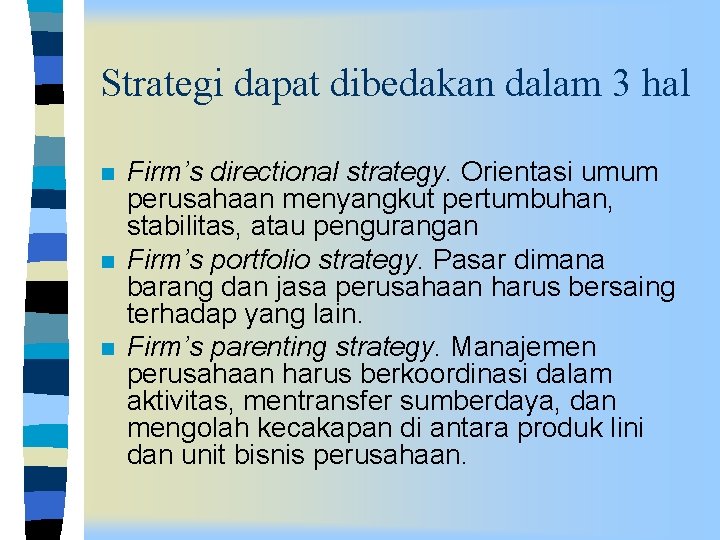 Strategi dapat dibedakan dalam 3 hal

• Firm's directional strategy. Orientasi umum perusahaan menyangkut pertumbuhan, stabilitas, atau pengurangan
• Firm's portfolio strategy. Pasar dimana barang dan jasa perusahaan harus bersaing terhadap yang lain.
• Firm's parenting strategy. Manajemen perusahaan harus berkoordinasi dalam aktivitas, mentransfer sumberdaya, dan mengolah kecakapan di antara produk lini dan unit bisnis perusahaan.